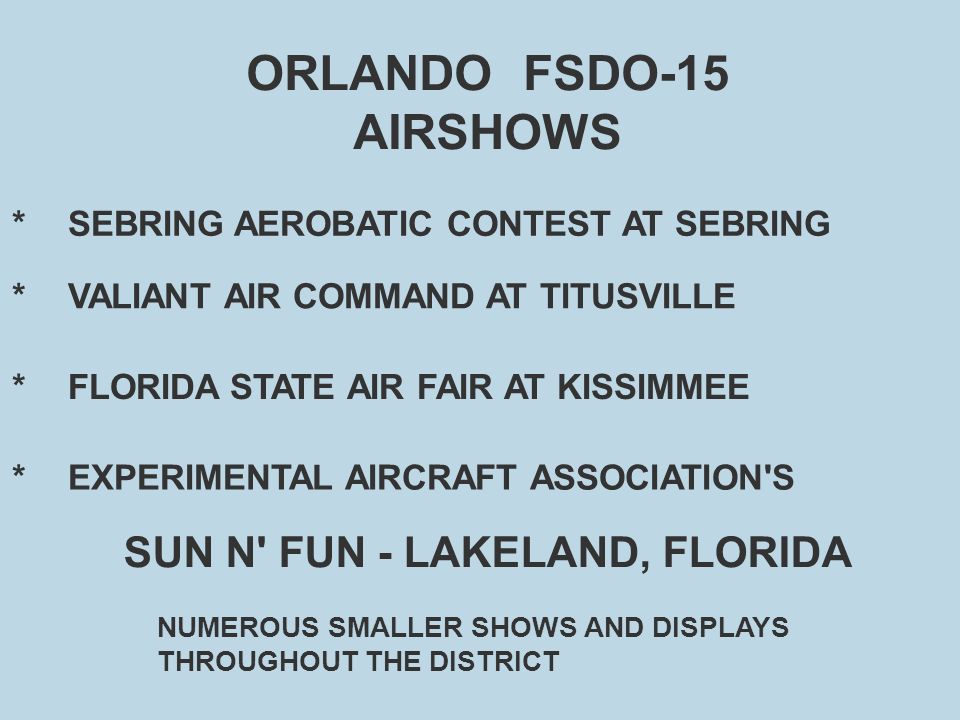 ORLANDO FSDO-15
AIRSHOWS

* SEBRING AEROBATIC CONTEST AT SEBRING

* VALIANT AIR COMMAND AT TITUSVILLE

* FLORIDA STATE AIR FAIR AT KISSIMMEE

* EXPERIMENTAL AIRCRAFT ASSOCIATION'S

SUN N' FUN - LAKELAND, FLORIDA

NUMEROUS SMALLER SHOWS AND DISPLAYS THROUGHOUT THE DISTRICT